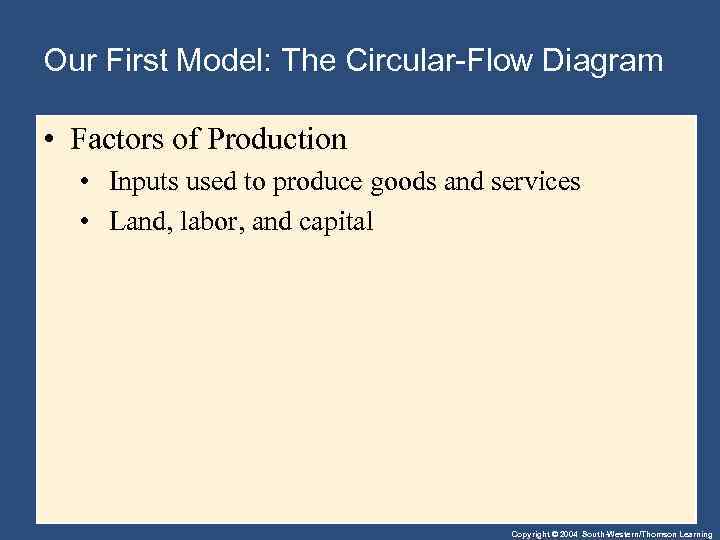 Our First Model: The Circular-Flow Diagram

• Factors of Production
  • Inputs used to produce goods and services
  • Land, labor, and capital

Copyright © 2004 South-Western/Thomson Learning